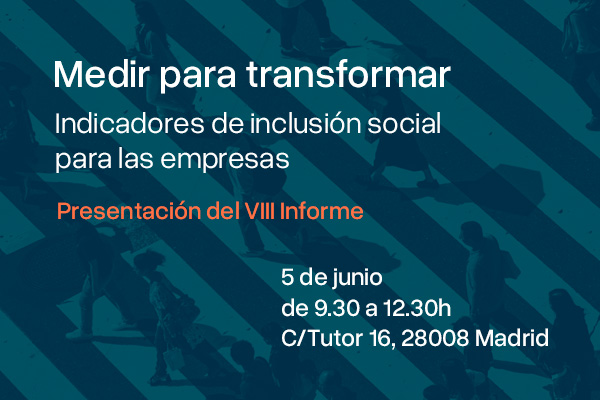 Medir para transformar

Indicadores de inclusión social para las empresas

Presentación del VIII Informe

5 de junio
de 9.30 a 12.30h
C/Tutor 16, 28008 Madrid